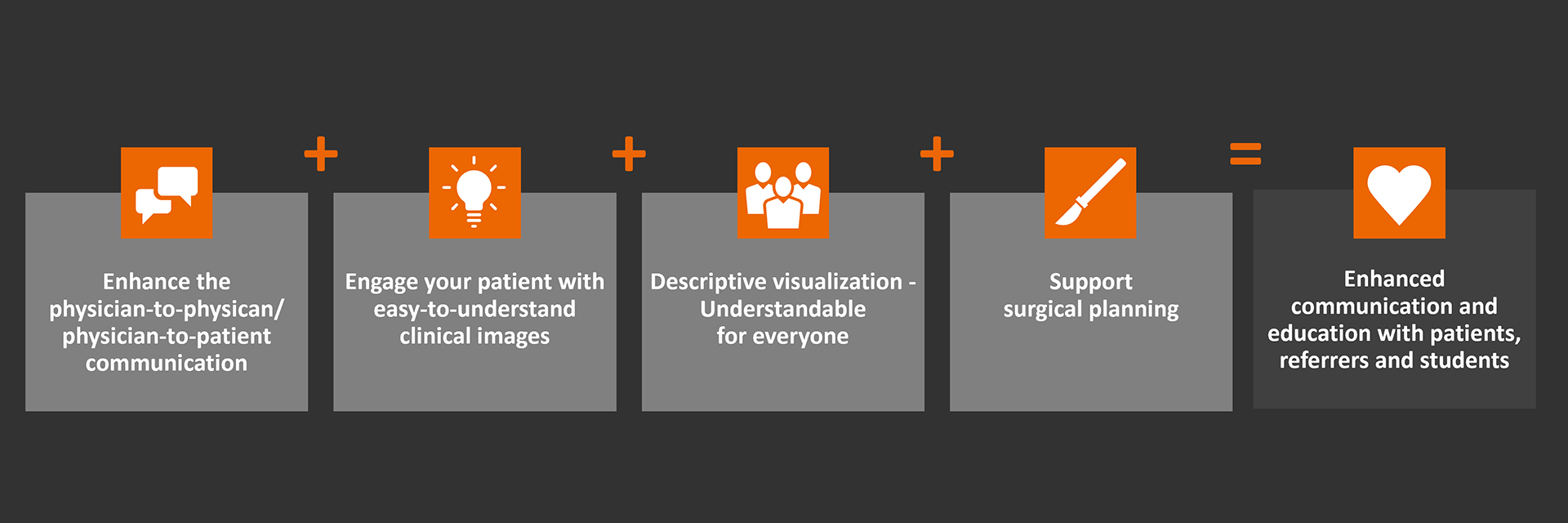 Enhance the physician-to-physican/ physician-to-patient communication

+

Engage your patient with easy-to-understand clinical images

+

Descriptive visualization - Understandable for everyone

+

Support surgical planning

=

Enhanced communication and education with patients, referrers and students